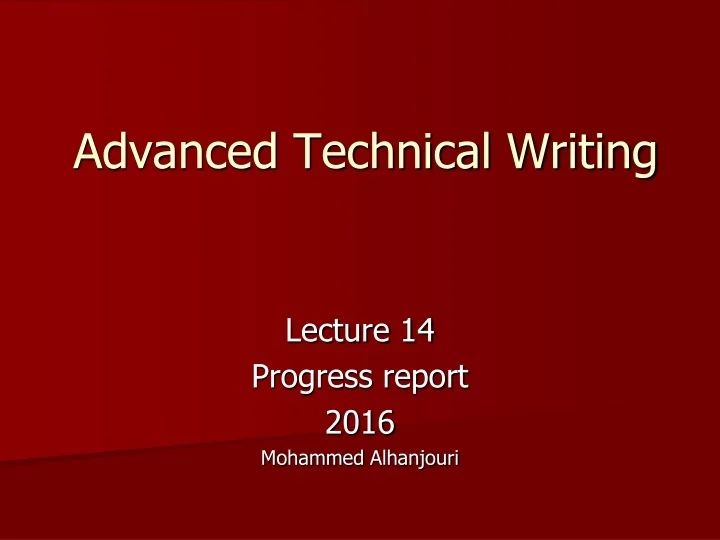 Advanced Technical Writing

Lecture 14
Progress report
2016
Mohammed Alhanjouri